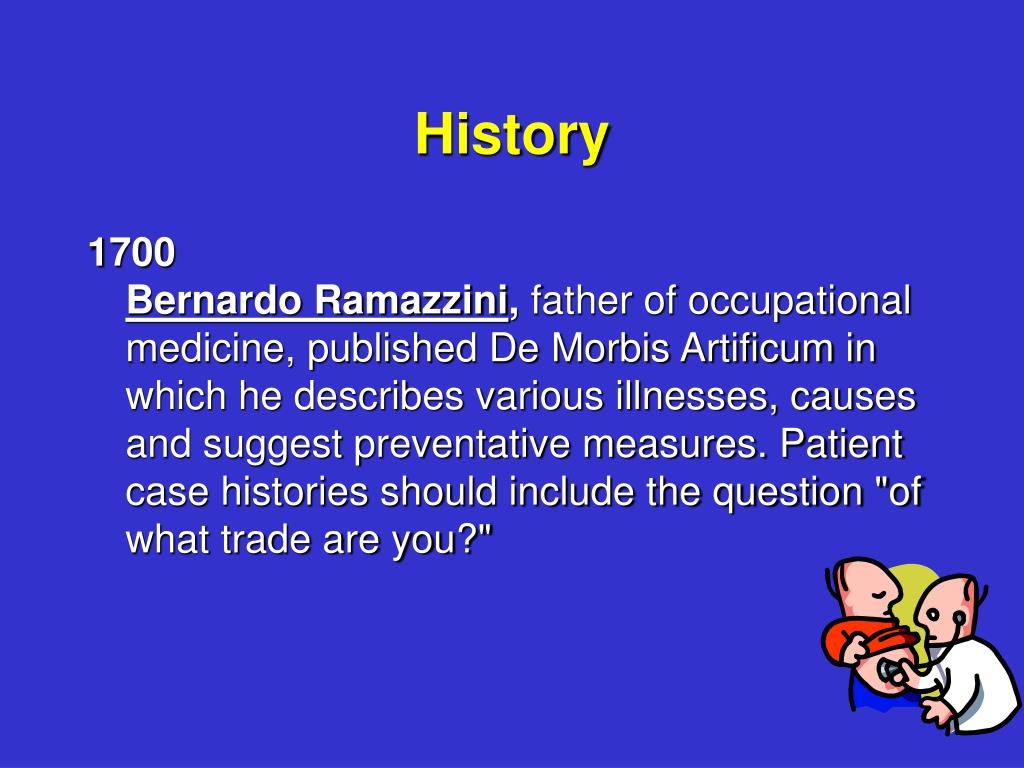 History

1700
Bernardo Ramazzini, father of occupational medicine, published De Morbis Artificum in which he describes various illnesses, causes and suggest preventative measures. Patient case histories should include the question "of what trade are you?"